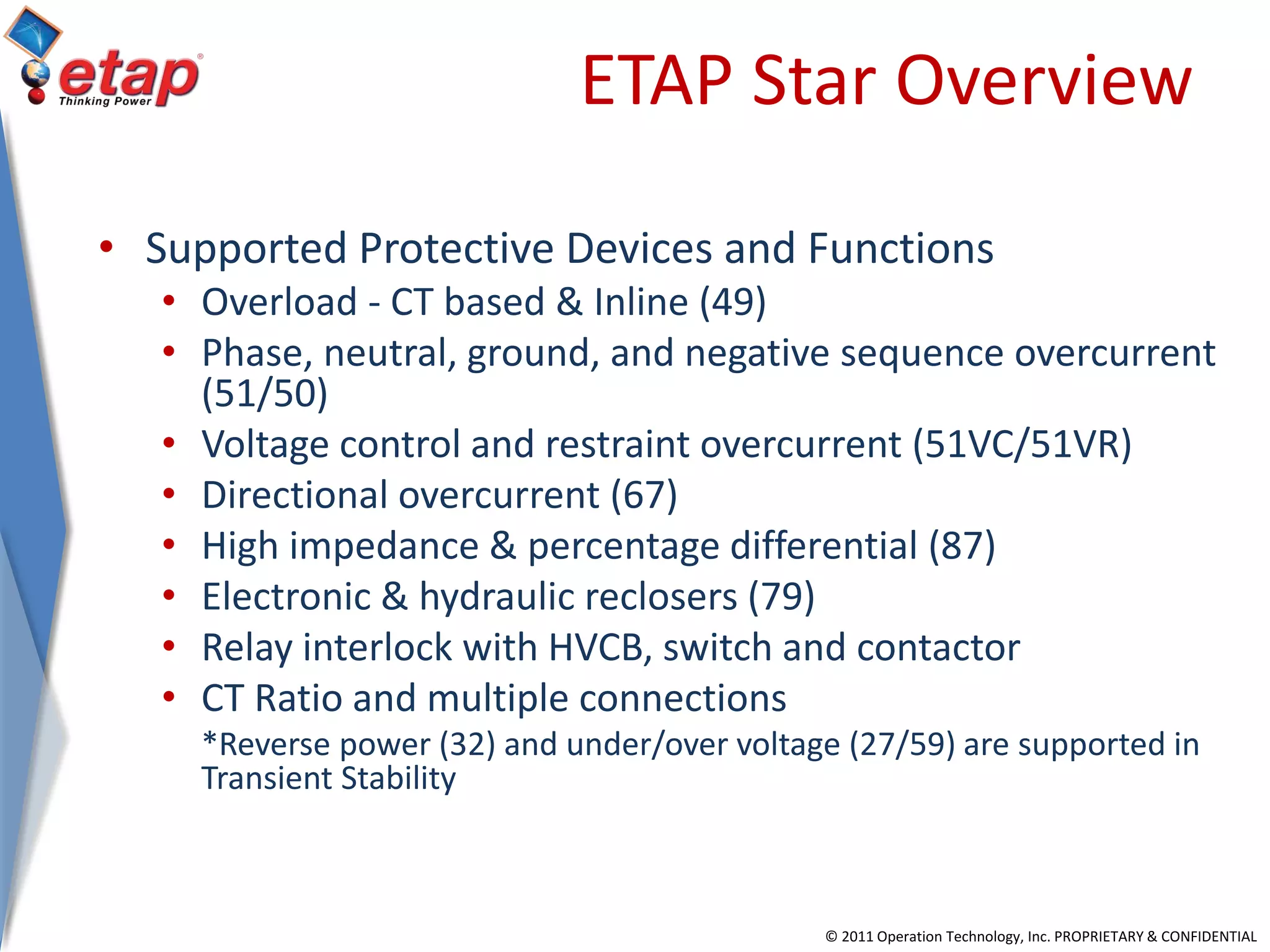 etap®
Thinking Power

ETAP Star Overview

• Supported Protective Devices and Functions
  • Overload - CT based & Inline (49)
  • Phase, neutral, ground, and negative sequence overcurrent (51/50)
  • Voltage control and restraint overcurrent (51VC/51VR)
  • Directional overcurrent (67)
  • High impedance & percentage differential (87)
  • Electronic & hydraulic reclosers (79)
  • Relay interlock with HVCB, switch and contactor
  • CT Ratio and multiple connections

*Reverse power (32) and under/over voltage (27/59) are supported in Transient Stability

© 2011 Operation Technology, Inc. PROPRIETARY & CONFIDENTIAL